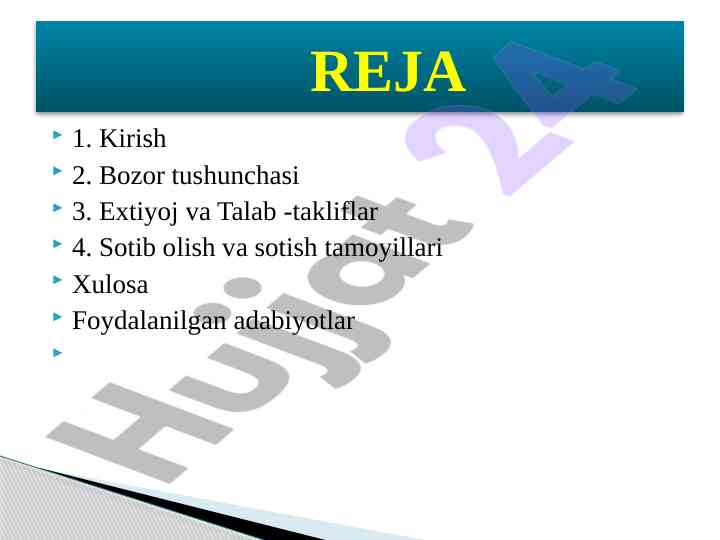 REJA

1. Kirish
2. Bozor tushunchasi
3. Extiyoj va Talab -takliflar
4. Sotib olish va sotish tamoyillari
Xulosa
Foydalanilgan adabiyotlar

Hujjat 24